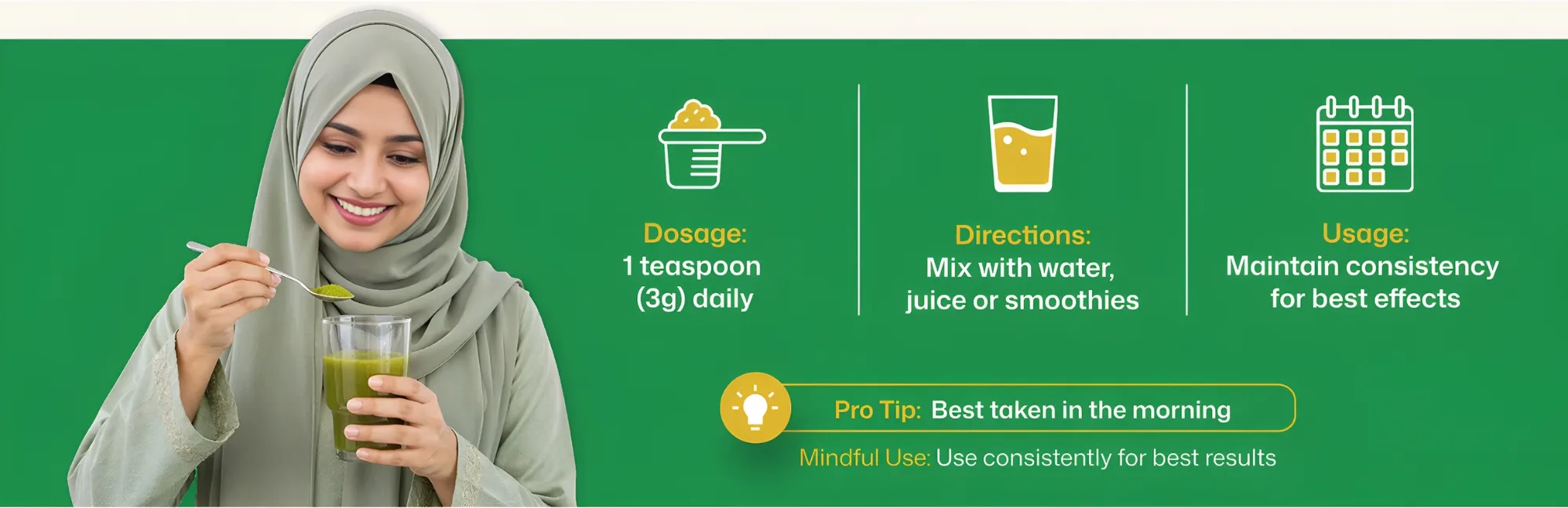 Dosage:
1 teaspoon (3g) daily

Directions:
Mix with water, juice or smoothies

Usage:
Maintain consistency for best effects

Pro Tip: Best taken in the morning

Mindful Use: Use consistently for best results